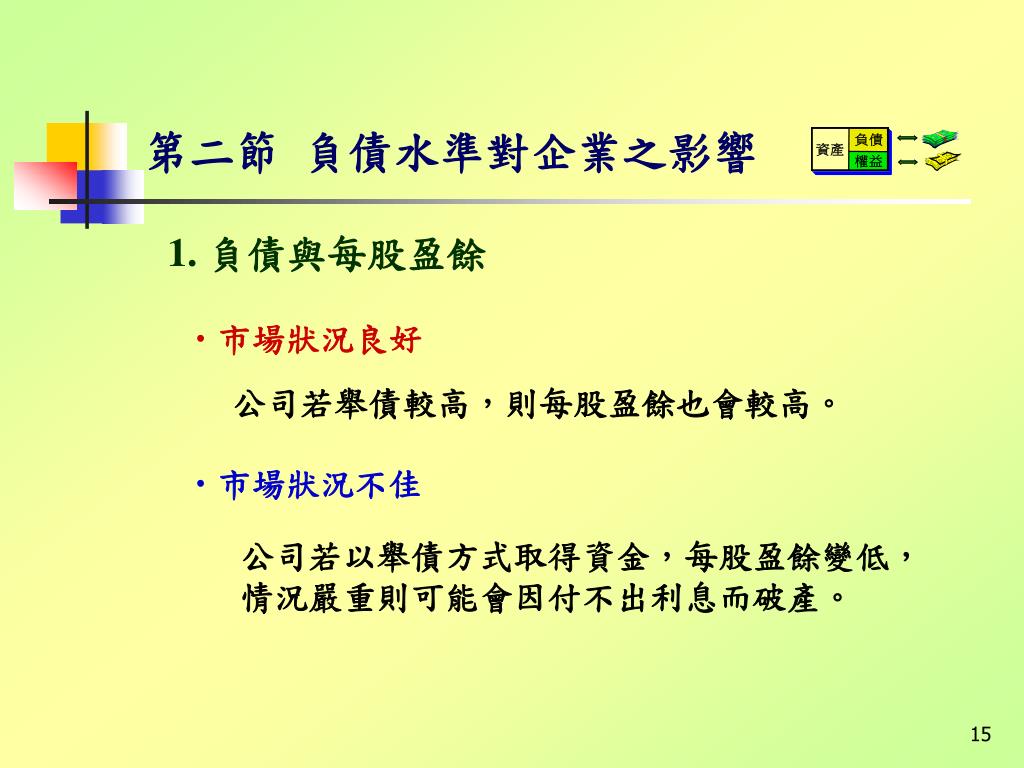 第二節 負債水準對企業之影響

資產 負債 權益

1. 負債與每股盈餘

• 市場狀況良好

公司若舉債較高，則每股盈餘也會較高。

• 市場狀況不佳

公司若以舉債方式取得資金，每股盈餘變低，情況嚴重則可能會因付不出利息而破產。

15